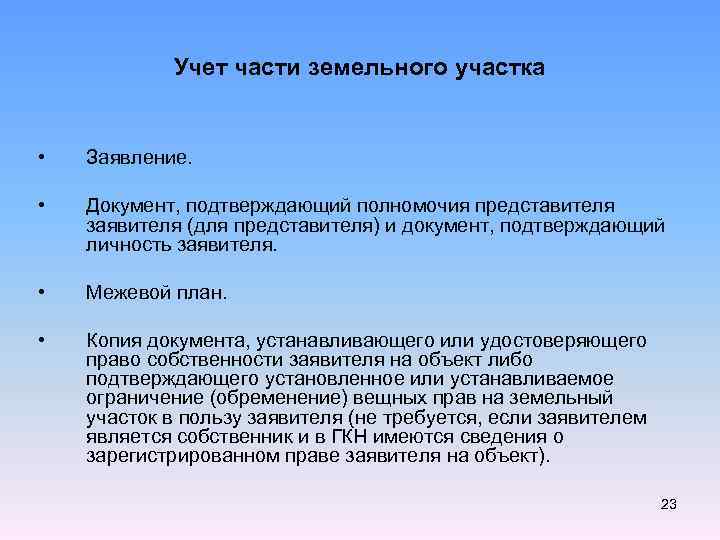 Учет части земельного участка

• Заявление.

• Документ, подтверждающий полномочия представителя заявителя (для представителя) и документ, подтверждающий личность заявителя.

• Межевой план.

• Копия документа, устанавливающего или удостоверяющего право собственности заявителя на объект либо подтверждающего установленное или устанавливаемое ограничение (обременение) вещных прав на земельный участок в пользу заявителя (не требуется, если заявителем является собственник и в ГКН имеются сведения о зарегистрированном праве заявителя на объект).

23